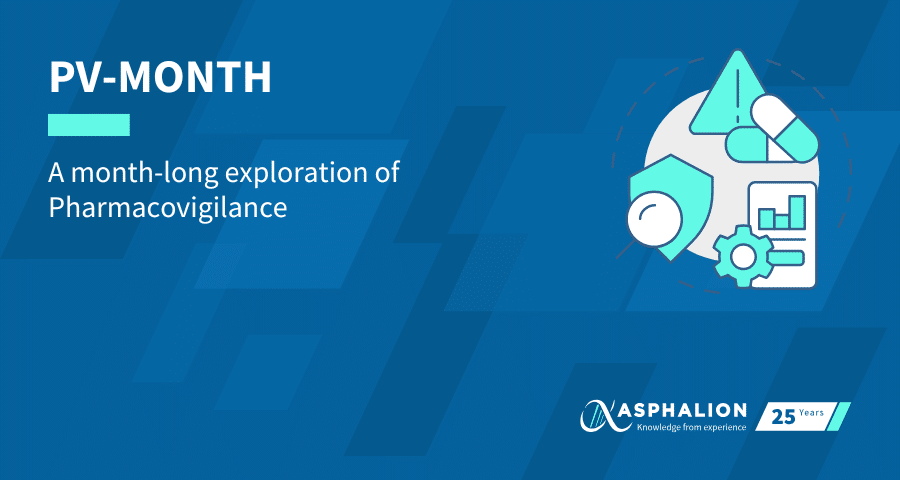 PV-MONTH

A month-long exploration of Pharmacovigilance

ASPHALION
Knowledge from experience

25 Years